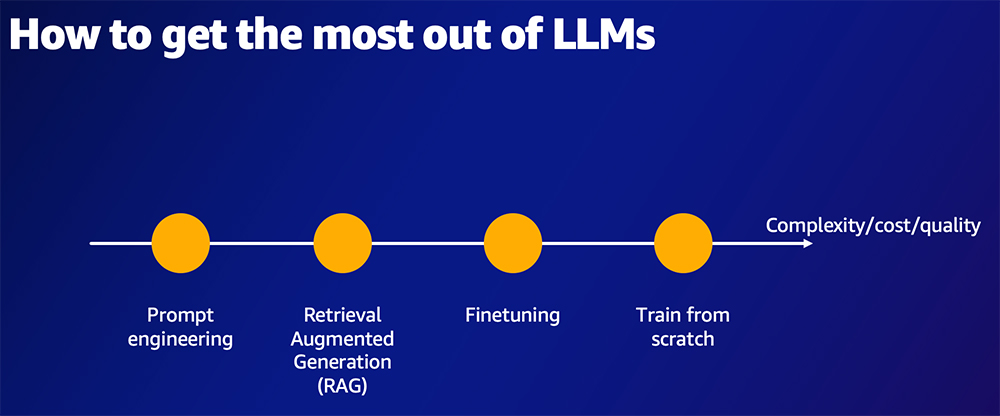 How to get the most out of LLMs

Complexity/cost/quality

Prompt engineering

Retrieval Augmented Generation (RAG)

Finetuning

Train from scratch